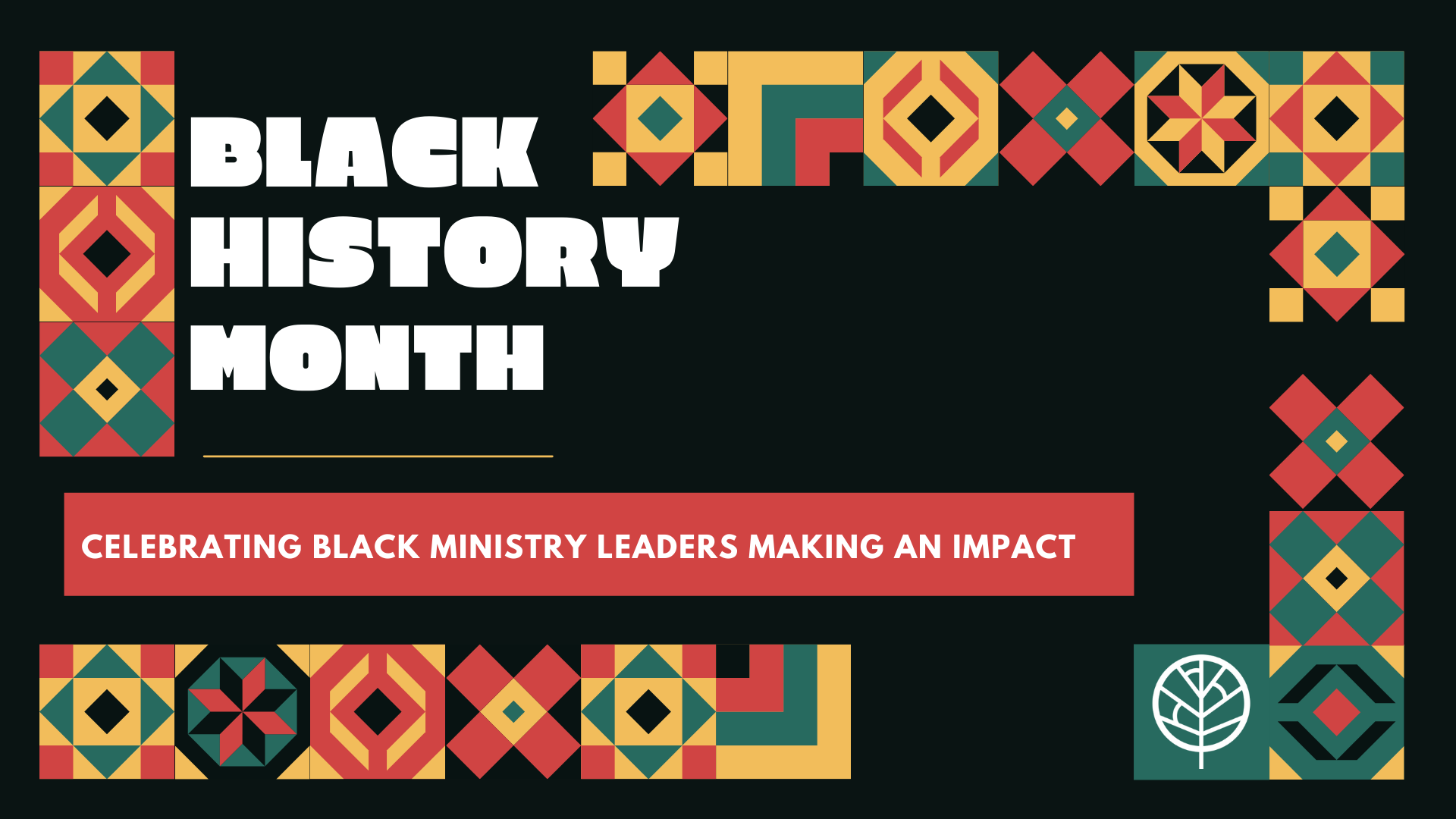 BLACK HISTORY MONTH

CELEBRATING BLACK MINISTRY LEADERS MAKING AN IMPACT